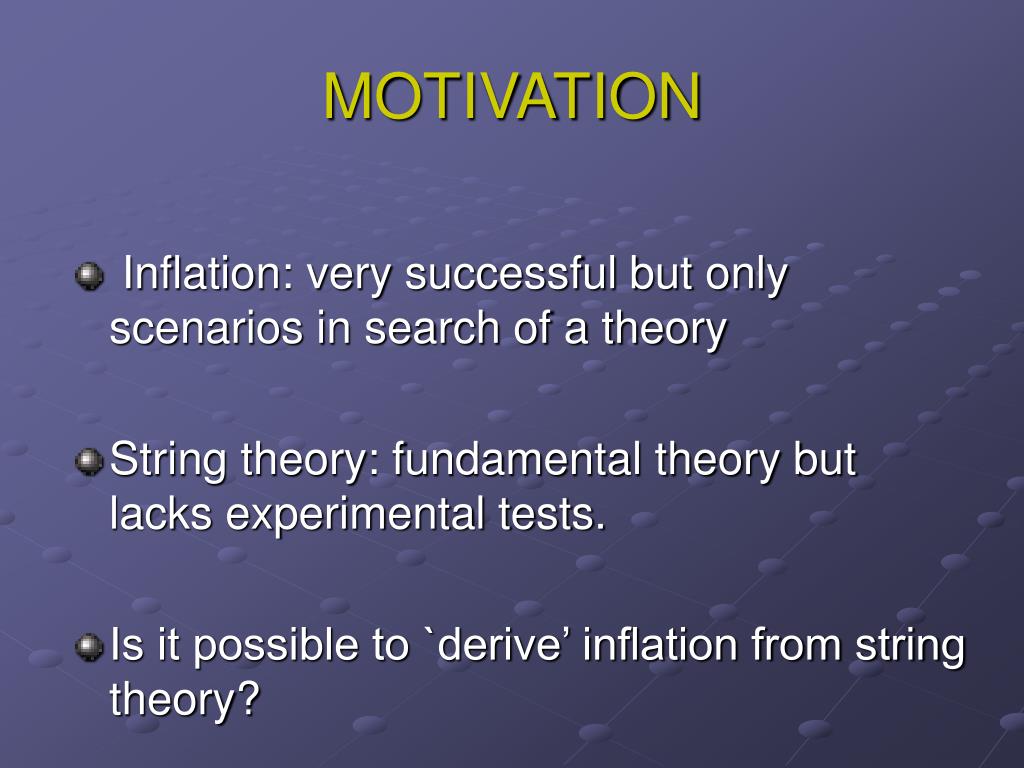 MOTIVATION

Inflation: very successful but only scenarios in search of a theory

String theory: fundamental theory but lacks experimental tests.

Is it possible to `derive’ inflation from string theory?